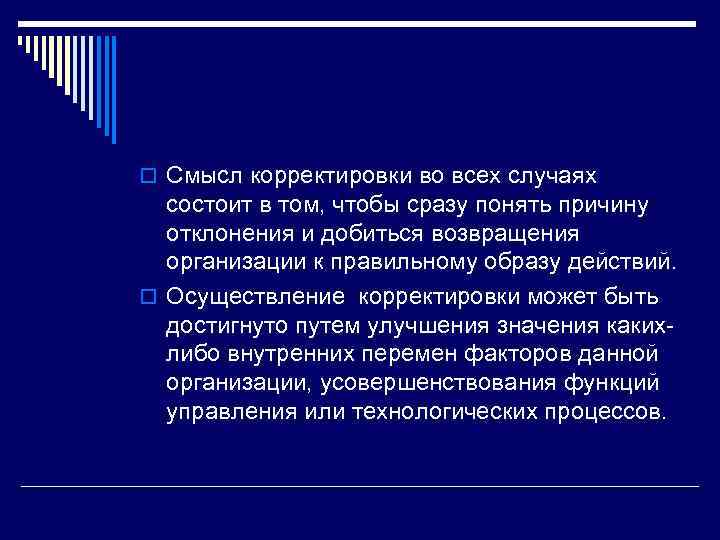 Смысл корректировки во всех случаях состоит в том, чтобы сразу понять причину отклонения и добиться возвращения организации к правильному образу действий.

Осуществление корректировки может быть достигнуто путем улучшения значения каких-либо внутренних перемен факторов данной организации, усовершенствования функций управления или технологических процессов.